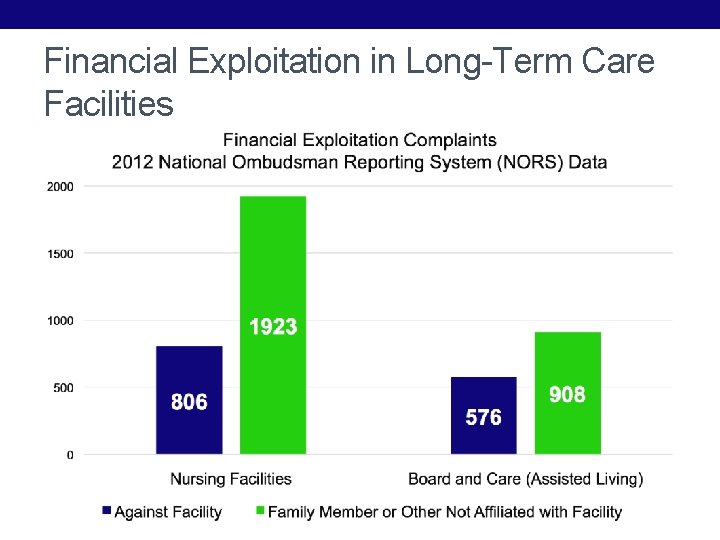 Financial Exploitation in Long-Term Care Facilities

Financial Exploitation Complaints
2012 National Ombudsman Reporting System (NORS) Data

2000
1500
1000
500
0

806
1923
576
908

Nursing Facilities
Board and Care (Assisted Living)

Against Facility
Family Member or Other Not Affiliated with Facility